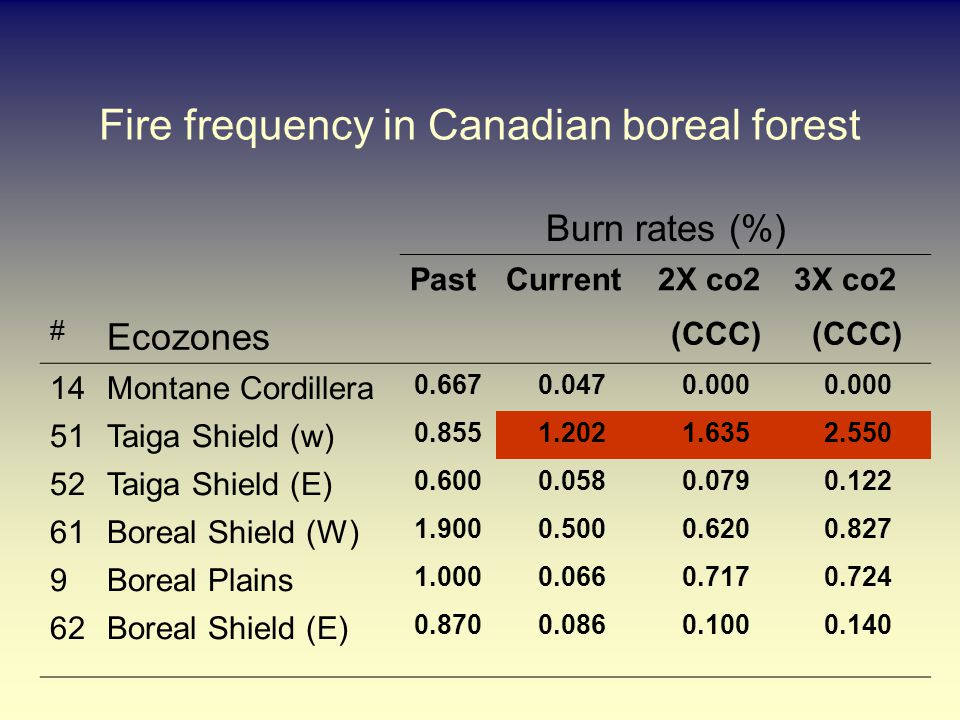 Fire frequency in Canadian boreal forest

Burn rates (%)

| # | Ecozones | Past | Current | 2X co2 (CCC) | 3X co2 (CCC) |
|---|---|---|---|---|---|
| 14 | Montane Cordillera | 0.667 | 0.047 | 0.000 | 0.000 |
| 51 | Taiga Shield (w) | 0.855 | 1.202 | 1.635 | 2.550 |
| 52 | Taiga Shield (E) | 0.600 | 0.058 | 0.079 | 0.122 |
| 61 | Boreal Shield (W) | 1.900 | 0.500 | 0.620 | 0.827 |
| 9 | Boreal Plains | 1.000 | 0.066 | 0.717 | 0.724 |
| 62 | Boreal Shield (E) | 0.870 | 0.086 | 0.100 | 0.140 |